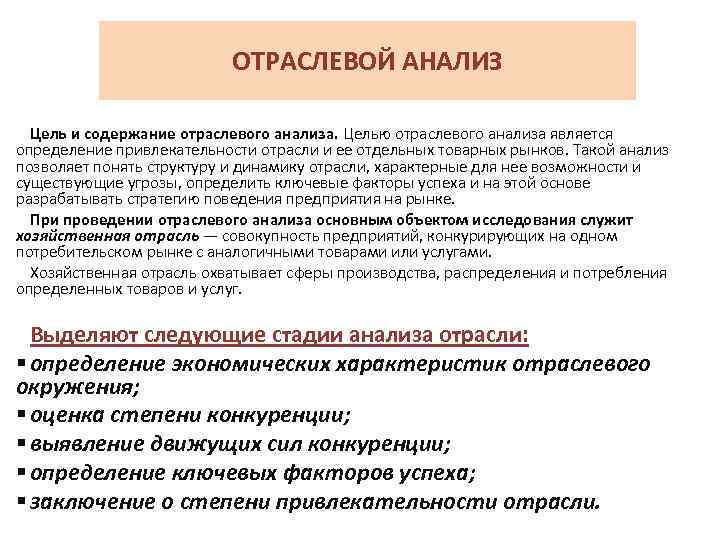 ОТРАСЛЕВОЙ АНАЛИЗ

Цель и содержание отраслевого анализа. Целью отраслевого анализа является определение привлекательности отрасли и ее отдельных товарных рынков. Такой анализ позволяет понять структуру и динамику отрасли, характерные для нее возможности и существующие угрозы, определить ключевые факторы успеха и на этой основе разрабатывать стратегию поведения предприятия на рынке.

При проведении отраслевого анализа основным объектом исследования служит хозяйственная отрасль — совокупность предприятий, конкурирующих на одном потребительском рынке с аналогичными товарами или услугами.

Хозяйственная отрасль охватывает сферы производства, распределения и потребления определенных товаров и услуг.

Выделяют следующие стадии анализа отрасли:

▪ определение экономических характеристик отраслевого окружения;
▪ оценка степени конкуренции;
▪ выявление движущих сил конкуренции;
▪ определение ключевых факторов успеха;
▪ заключение о степени привлекательности отрасли.